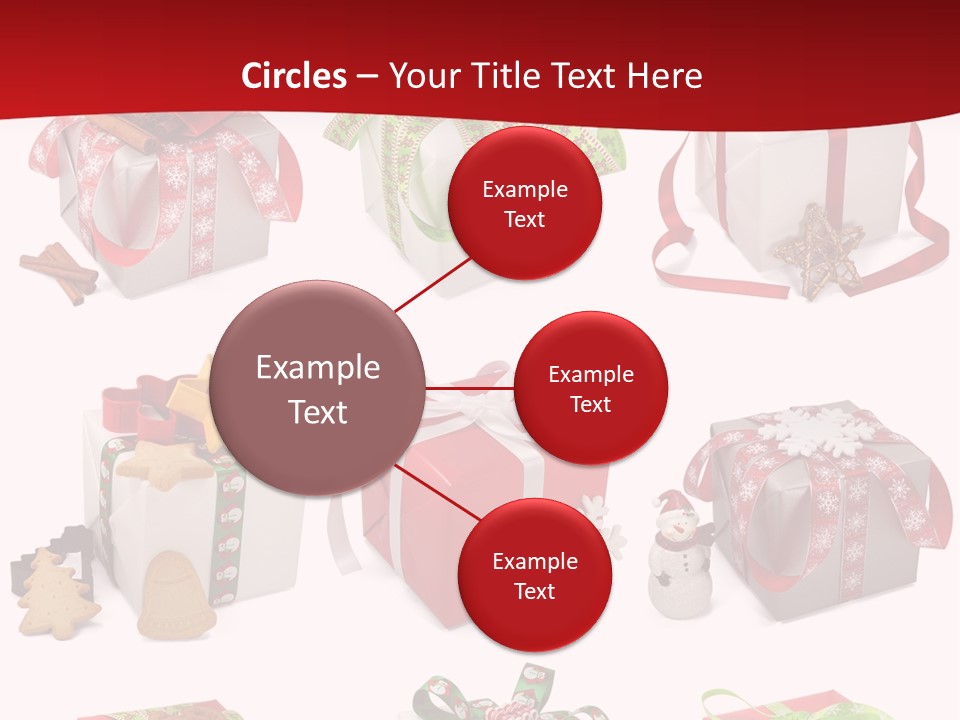 Circles – Your Title Text Here

Example Text

Example Text

Example Text

Example Text